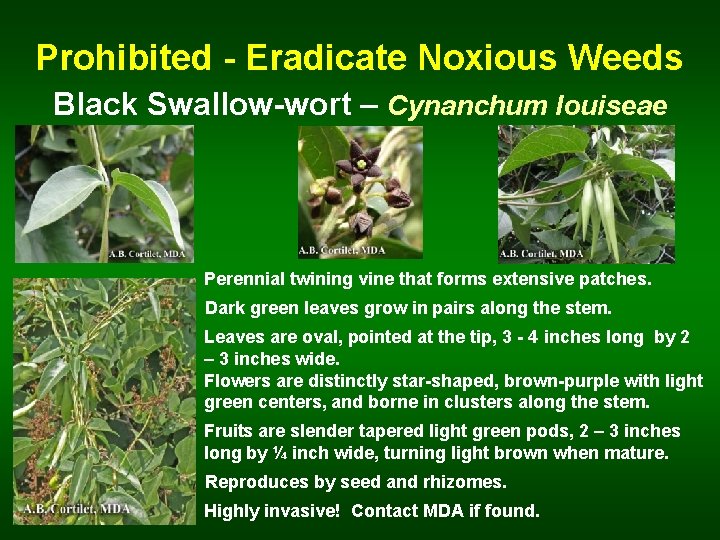 Prohibited - Eradicate Noxious Weeds

Black Swallow-wort – Cynanchum louiseae

A.B. Cortilet, MDA

A.B. Cortilet, MDA

A.B. Cortilet, MDA

A.B. Cortilet, MDA

Perennial twining vine that forms extensive patches.

Dark green leaves grow in pairs along the stem.

Leaves are oval, pointed at the tip, 3 - 4 inches long by 2 – 3 inches wide.

Flowers are distinctly star-shaped, brown-purple with light green centers, and borne in clusters along the stem.

Fruits are slender tapered light green pods, 2 – 3 inches long by ¼ inch wide, turning light brown when mature.

Reproduces by seed and rhizomes.

Highly invasive! Contact MDA if found.